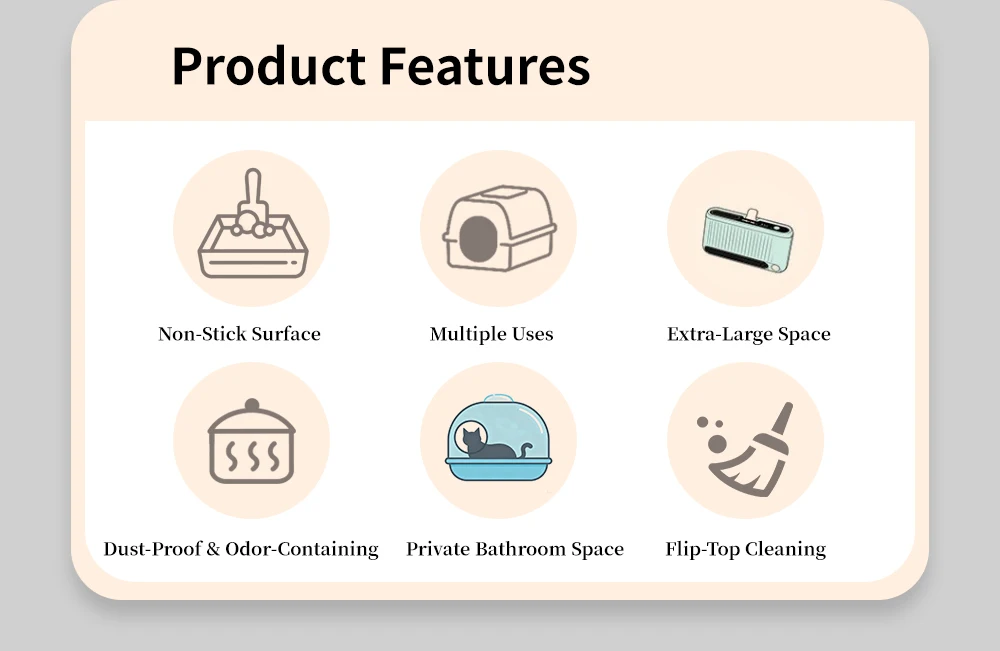 Product Features

Non-Stick Surface

Multiple Uses

Extra-Large Space

Dust-Proof & Odor-Containing

Private Bathroom Space

Flip-Top Cleaning